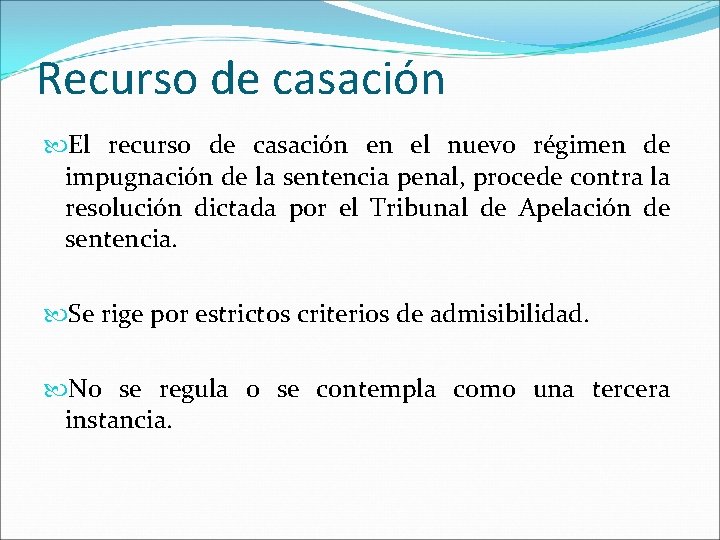 Recurso de casación

El recurso de casación en el nuevo régimen de impugnación de la sentencia penal, procede contra la resolución dictada por el Tribunal de Apelación de sentencia.

Se rige por estrictos criterios de admisibilidad.

No se regula o se contempla como una tercera instancia.